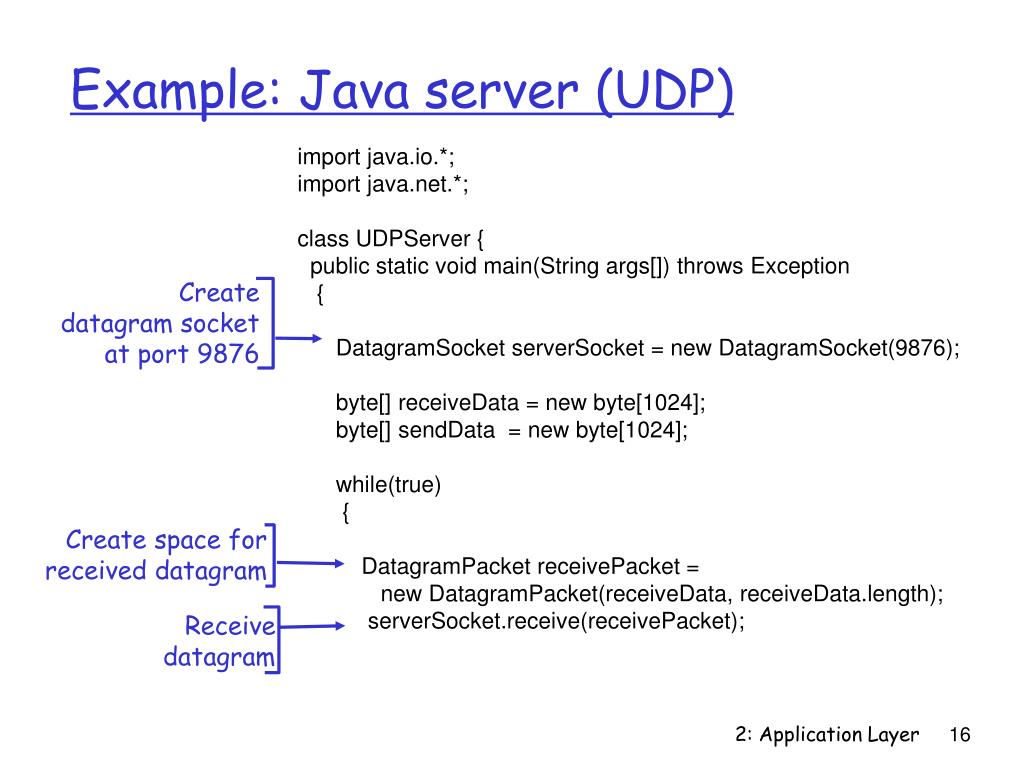 Example: Java server (UDP)

import java.io.*;
import java.net.*;

class UDPServer {
public static void main(String args[]) throws Exception
{

Create datagram socket at port 9876

DatagramSocket serverSocket = new DatagramSocket(9876);

byte[] receiveData = new byte[1024];
byte[] sendData = new byte[1024];

while(true)
{

Create space for received datagram

DatagramPacket receivePacket =
new DatagramPacket(receiveData, receiveData.length);

Receive datagram

serverSocket.receive(receivePacket);

2: Application Layer 16